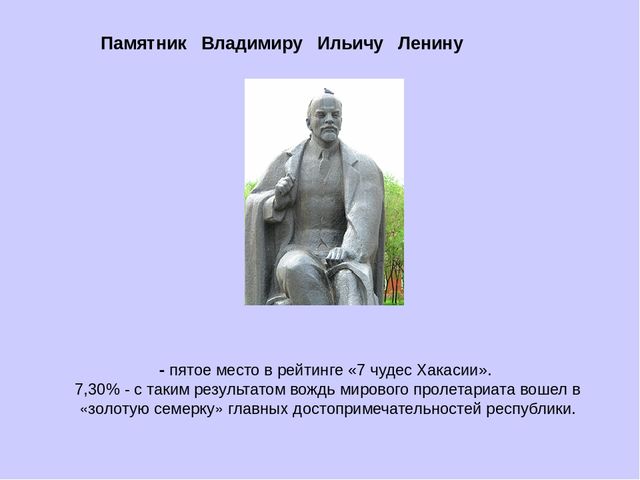 Памятник Владимиру Ильичу Ленину

- пятое место в рейтинге «7 чудес Хакасии».
7,30% - с таким результатом вождь мирового пролетариата вошел в «золотую семерку» главных достопримечательностей республики.